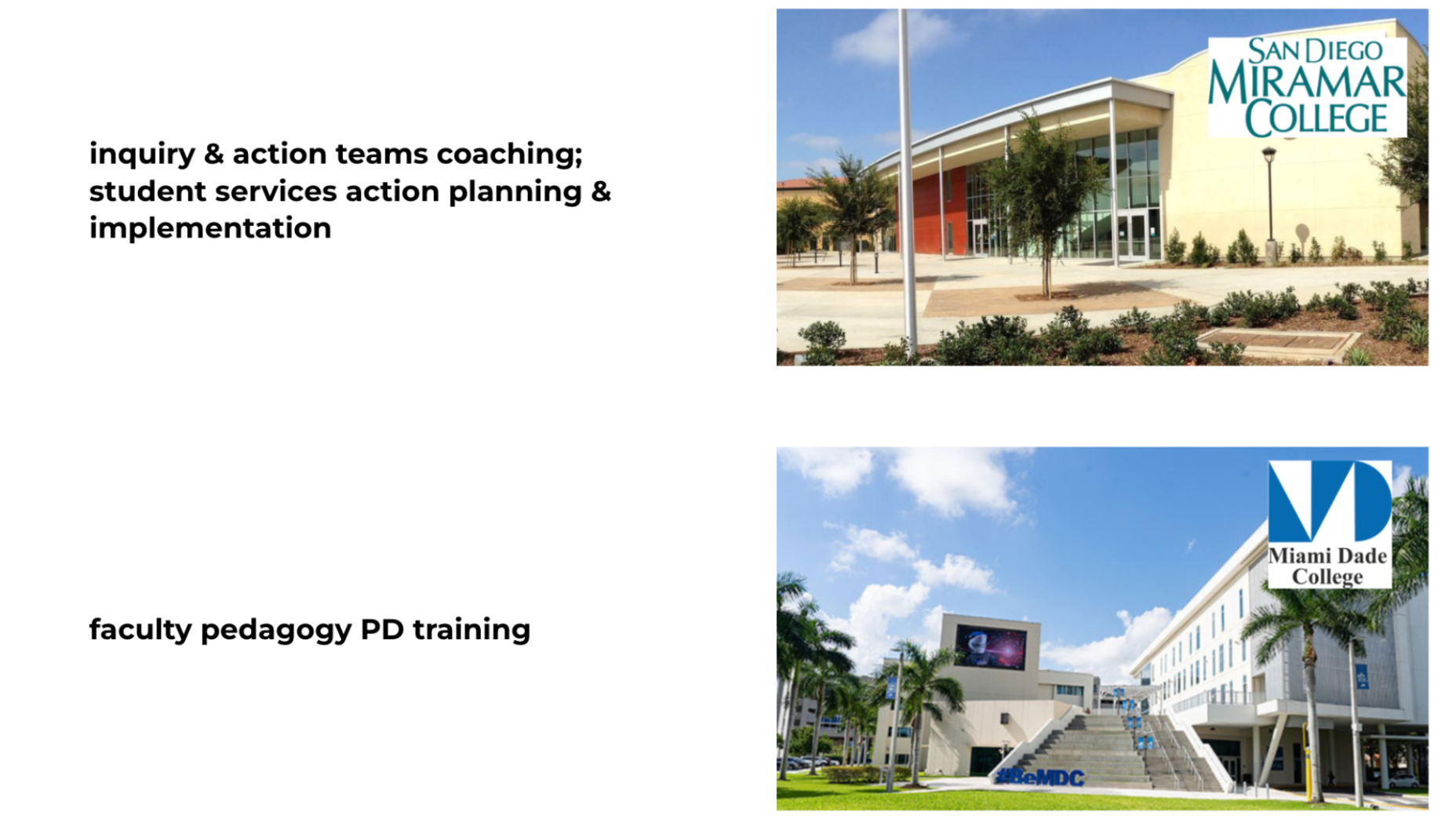 inquiry & action teams coaching; student services action planning & implementation

SAN DIEGO MIRAMAR COLLEGE

faculty pedagogy PD training

Miami Dade College

#BeMDC